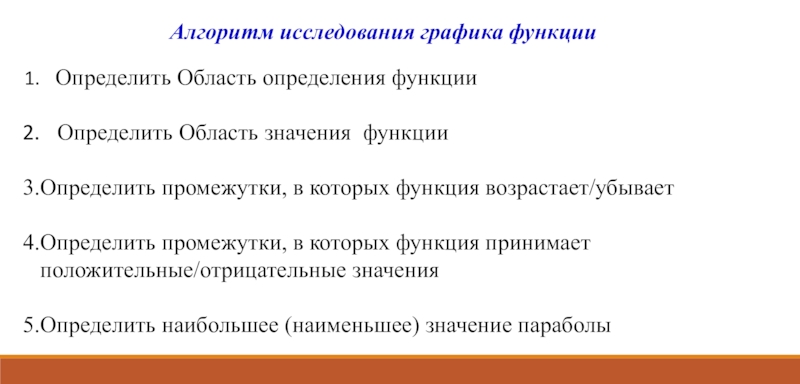 Алгоритм исследования графика функции

1. Определить Область определения функции

2. Определить Область значения функции

3.Определить промежутки, в которых функция возрастает/убывает

4.Определить промежутки, в которых функция принимает положительные/отрицательные значения

5.Определить наибольшее (наименьшее) значение параболы